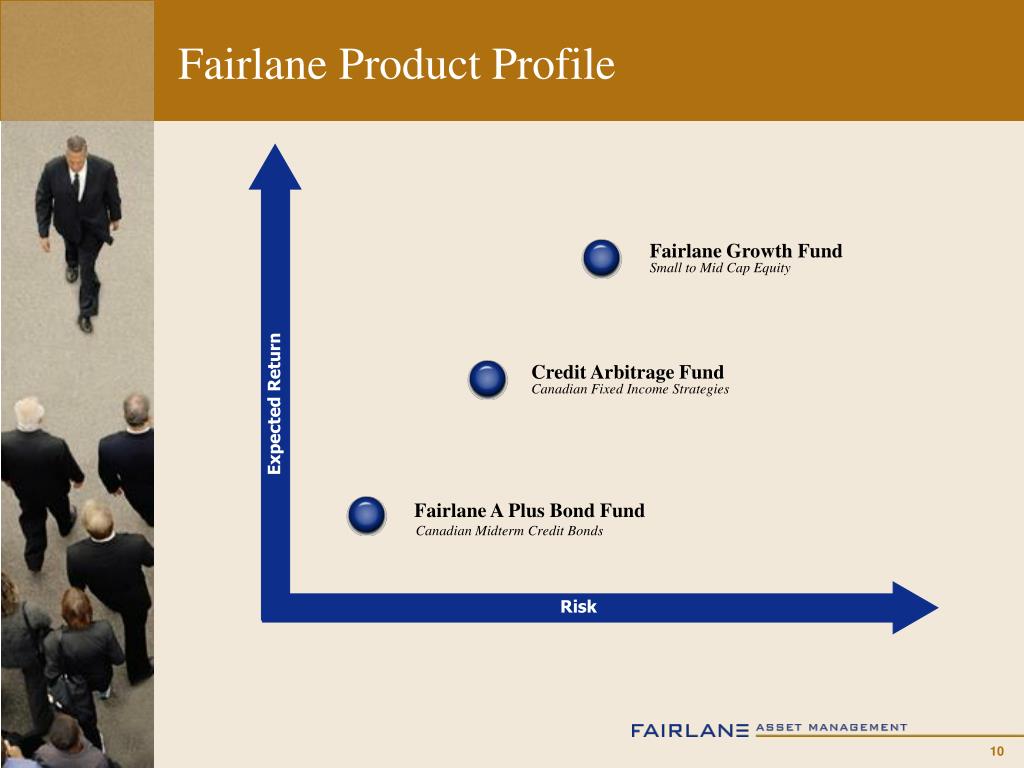 Fairlane Product Profile

Expected Return

Fairlane Growth Fund
Small to Mid Cap Equity

Credit Arbitrage Fund
Canadian Fixed Income Strategies

Fairlane A Plus Bond Fund
Canadian Midterm Credit Bonds

Risk

FAIRLANE ASSET MANAGEMENT

10